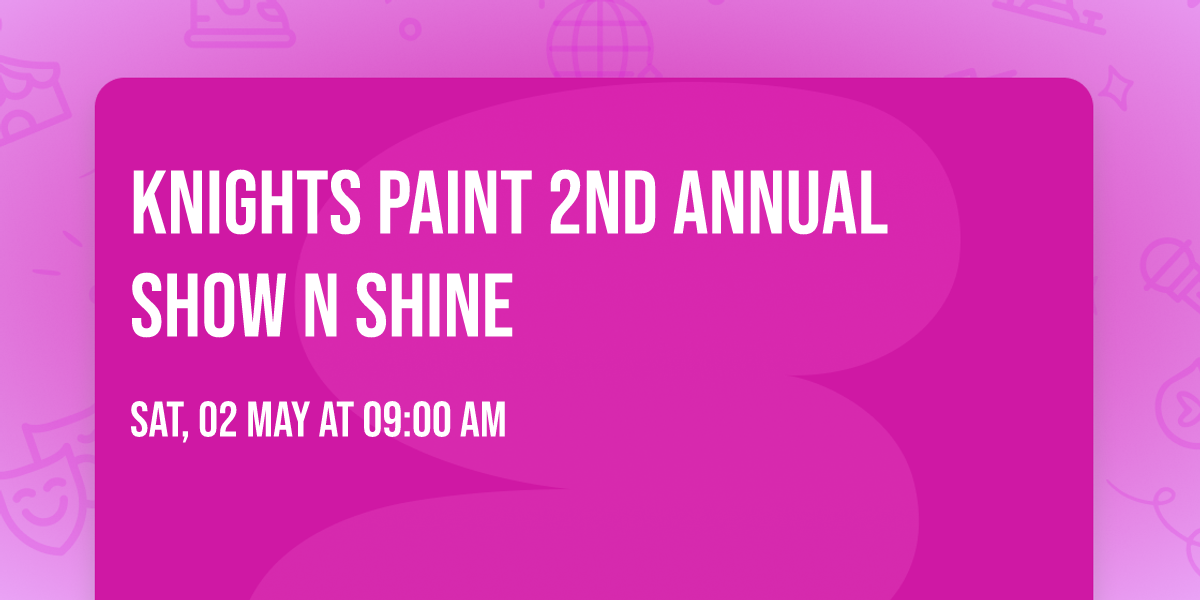 KNIGHTS PAINT 2ND ANNUAL SHOW N SHINE

SAT, 02 MAY AT 09:00 AM